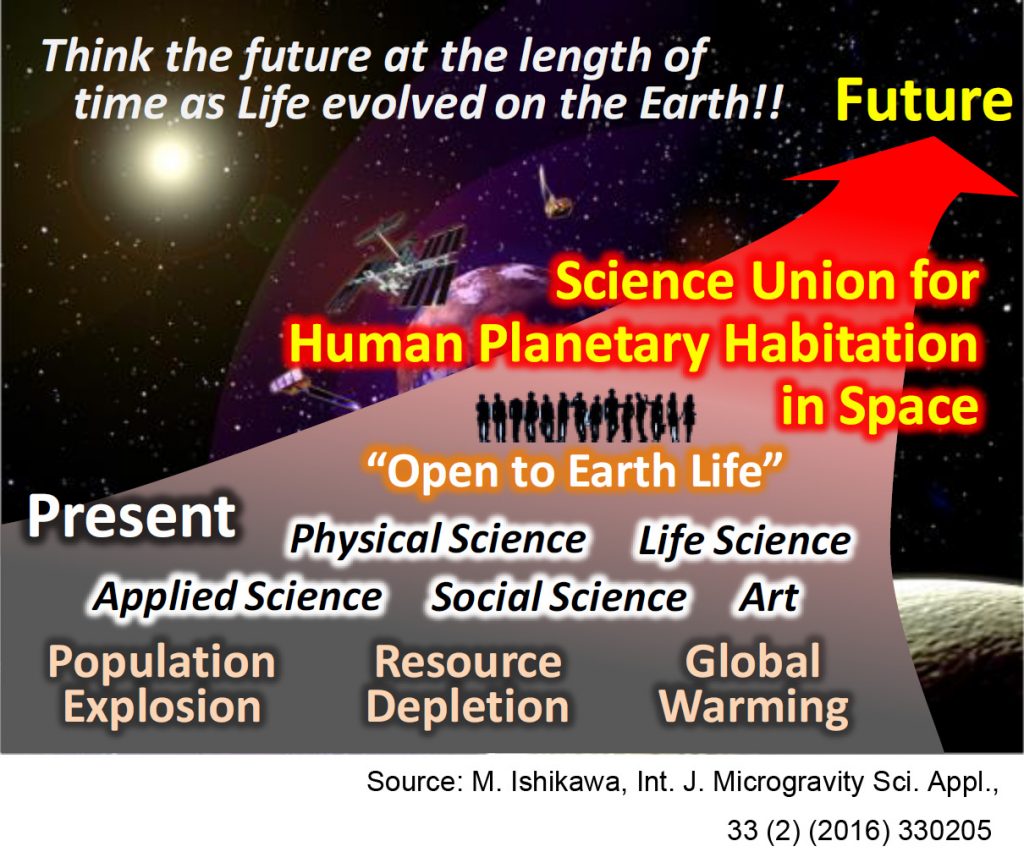 Think the future at the length of time as Life evolved on the Earth!!

Future

Science Union for Human Planetary Habitation in Space

"Open to Earth Life"

Present

Physical Science Life Science

Applied Science Social Science Art

Population Explosion

Resource Depletion

Global Warming

Source: M. Ishikawa, Int. J. Microgravity Sci. Appl., 33 (2) (2016) 330205